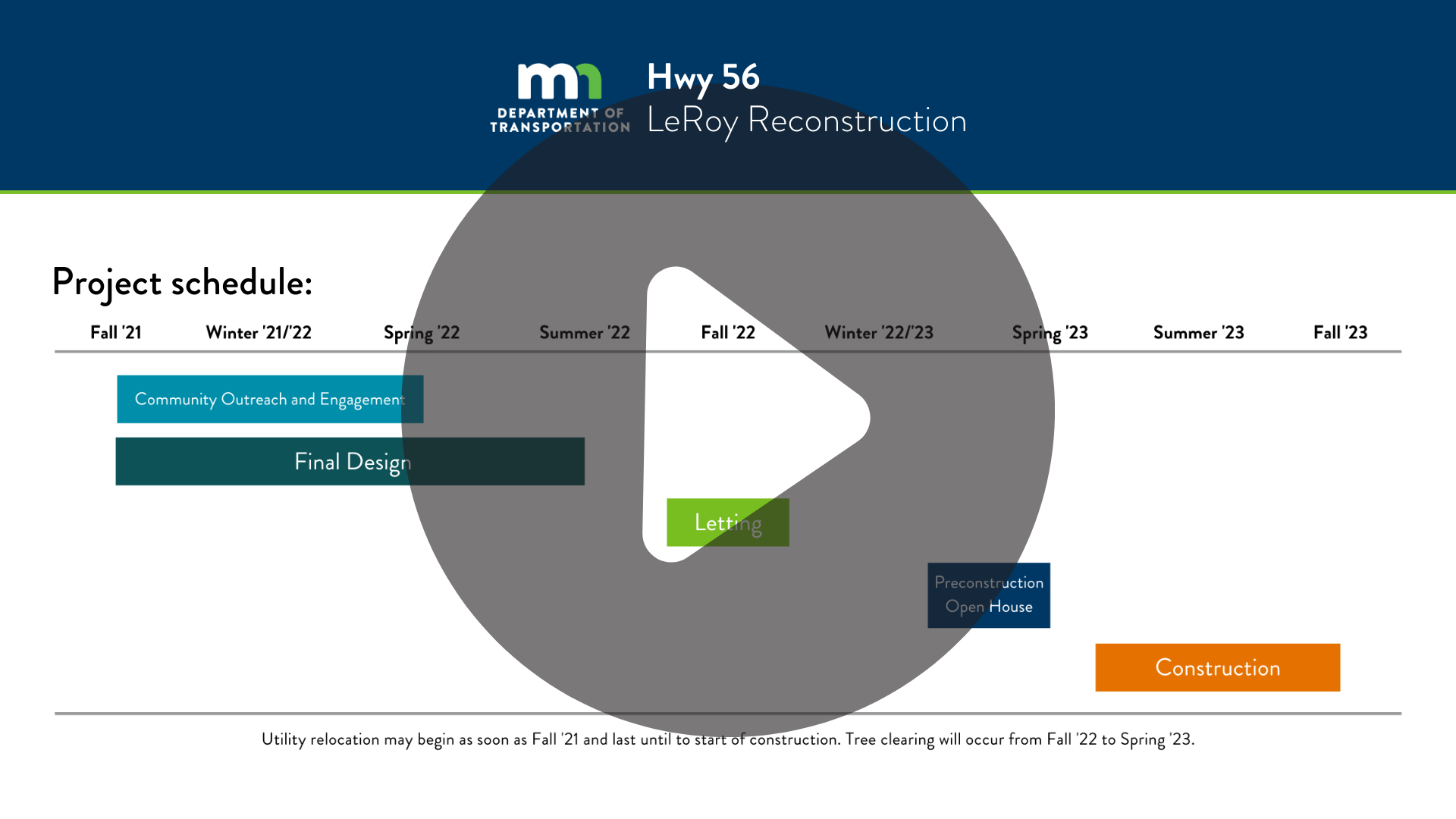 mn
DEPARTMENT OF TRANSPORTATION

Hwy 56
LeRoy Reconstruction

Project schedule:

Fall '21 Winter '21/'22 Spring '22 Summer '22 Fall '22 Winter '22/'23 Spring '23 Summer '23 Fall '23

Community Outreach and Engagement

Final Design

Letting

Preconstruction Open House

Construction

Utility relocation may begin as soon as Fall '21 and last until to start of construction. Tree clearing will occur from Fall '22 to Spring '23.